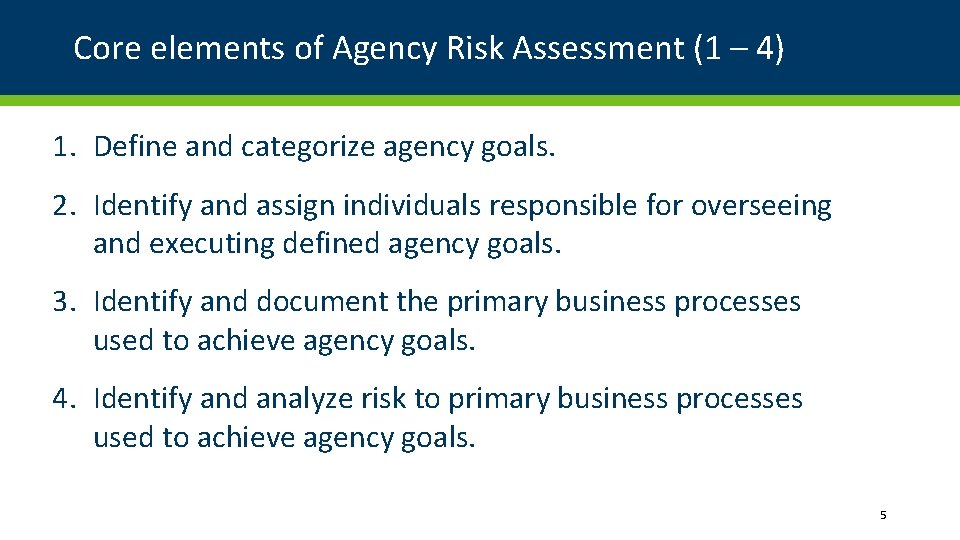 Core elements of Agency Risk Assessment (1 – 4)

1. Define and categorize agency goals.

2. Identify and assign individuals responsible for overseeing and executing defined agency goals.

3. Identify and document the primary business processes used to achieve agency goals.

4. Identify and analyze risk to primary business processes used to achieve agency goals.

5